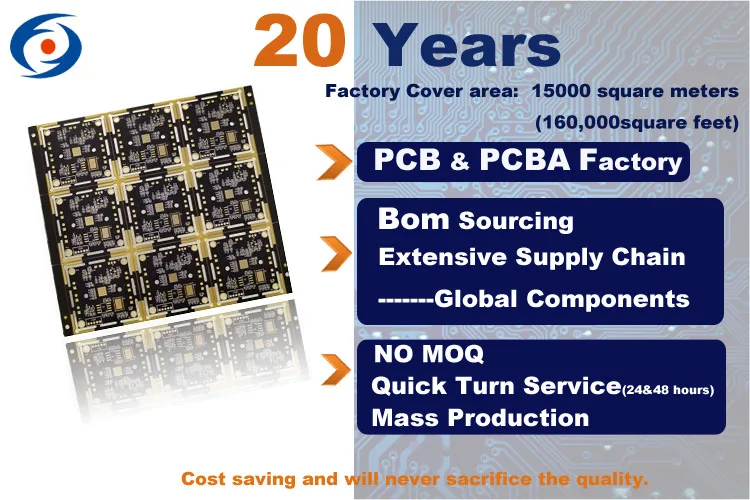 20 Years

Factory Cover area: 15000 square meters (160,000square feet)

PCB & PCBA Factory

Bom Sourcing
Extensive Supply Chain
-------Global Components

NO MOQ
Quick Turn Service(24&48 hours)
Mass Production

Cost saving and will never sacrifice the quality.